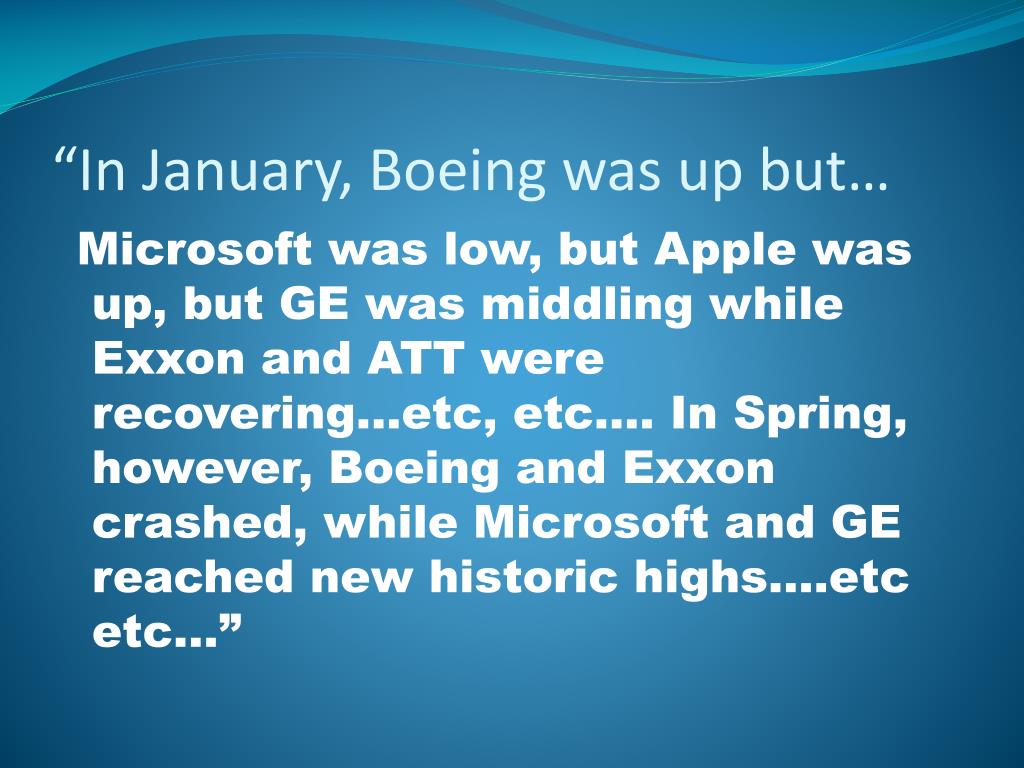 “In January, Boeing was up but…

Microsoft was low, but Apple was up, but GE was middling while Exxon and ATT were recovering…etc, etc…. In Spring, however, Boeing and Exxon crashed, while Microsoft and GE reached new historic highs….etc etc…”